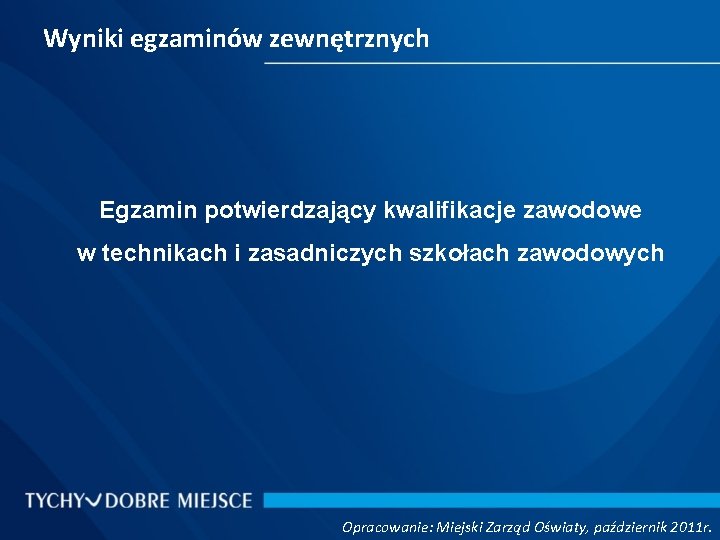 Wyniki egzaminów zewnętrznych

Egzamin potwierdzający kwalifikacje zawodowe
w technikach i zasadniczych szkołach zawodowych

TYCHY DOBRE MIEJSCE

Opracowanie: Miejski Zarząd Oświaty, październik 2011r.